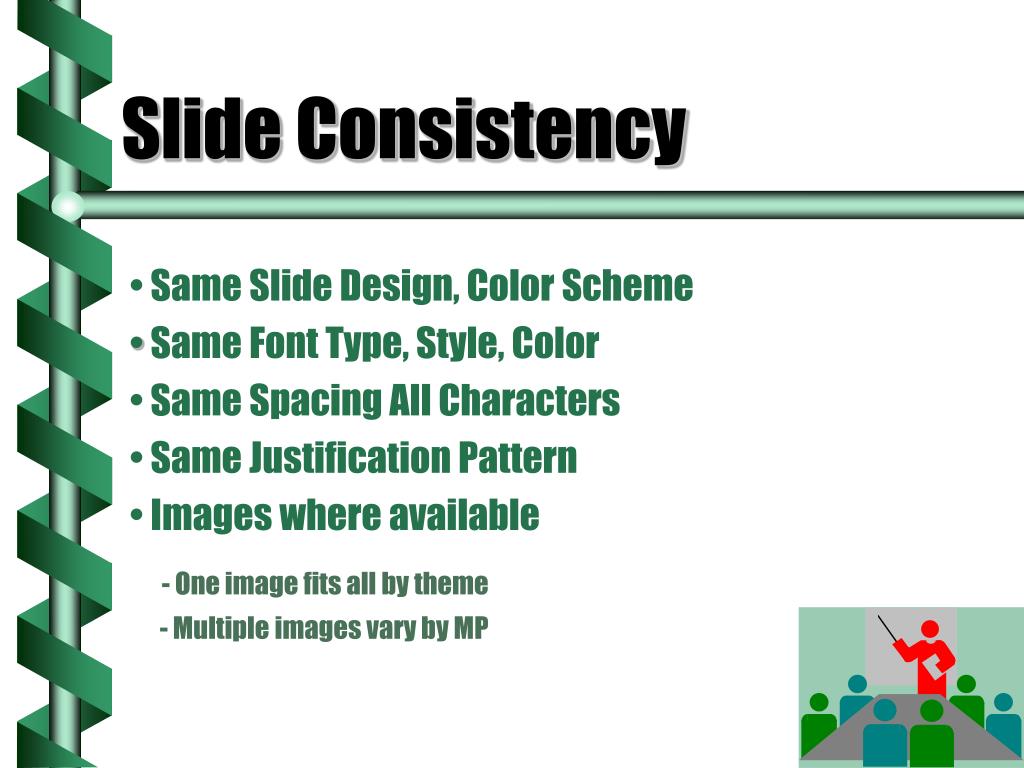 Slide Consistency

• Same Slide Design, Color Scheme
• Same Font Type, Style, Color
• Same Spacing All Characters
• Same Justification Pattern
• Images where available

- One image fits all by theme
- Multiple images vary by MP